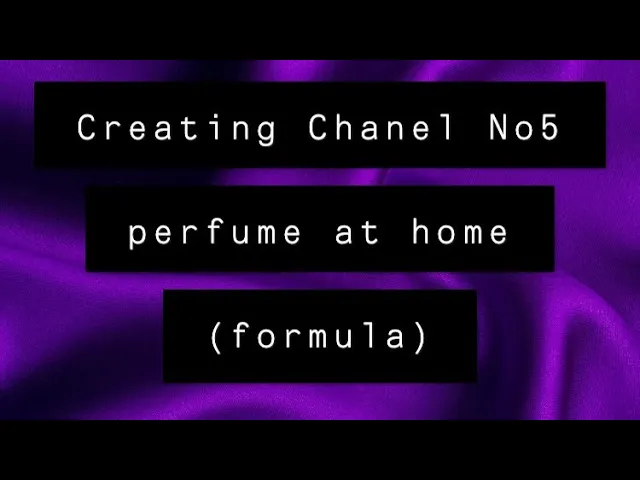 Creating Chanel No5
perfume at home
(formula)